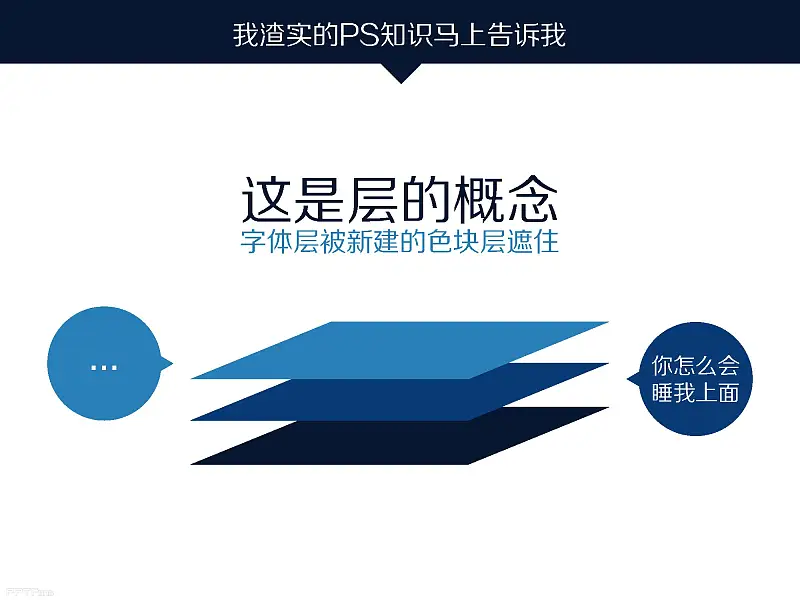 我渣实的PS知识马上告诉我

这是层的概念
字体层被新建的色块层遮住

...

你怎么会睡我上面